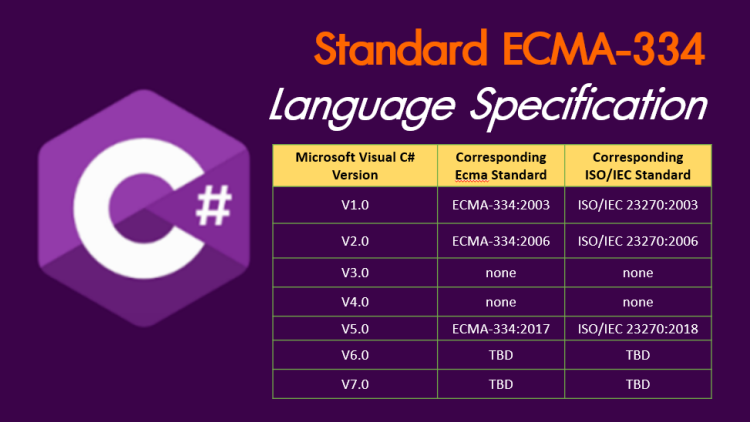 Standard ECMA-334
Language Specification

C#

| Microsoft Visual C# Version | Corresponding Ecma Standard | Corresponding ISO/IEC Standard |
|---|---|---|
| V1.0 | ECMA-334:2003 | ISO/IEC 23270:2003 |
| V2.0 | ECMA-334:2006 | ISO/IEC 23270:2006 |
| V3.0 | none | none |
| V4.0 | none | none |
| V5.0 | ECMA-334:2017 | ISO/IEC 23270:2018 |
| V6.0 | TBD | TBD |
| V7.0 | TBD | TBD |